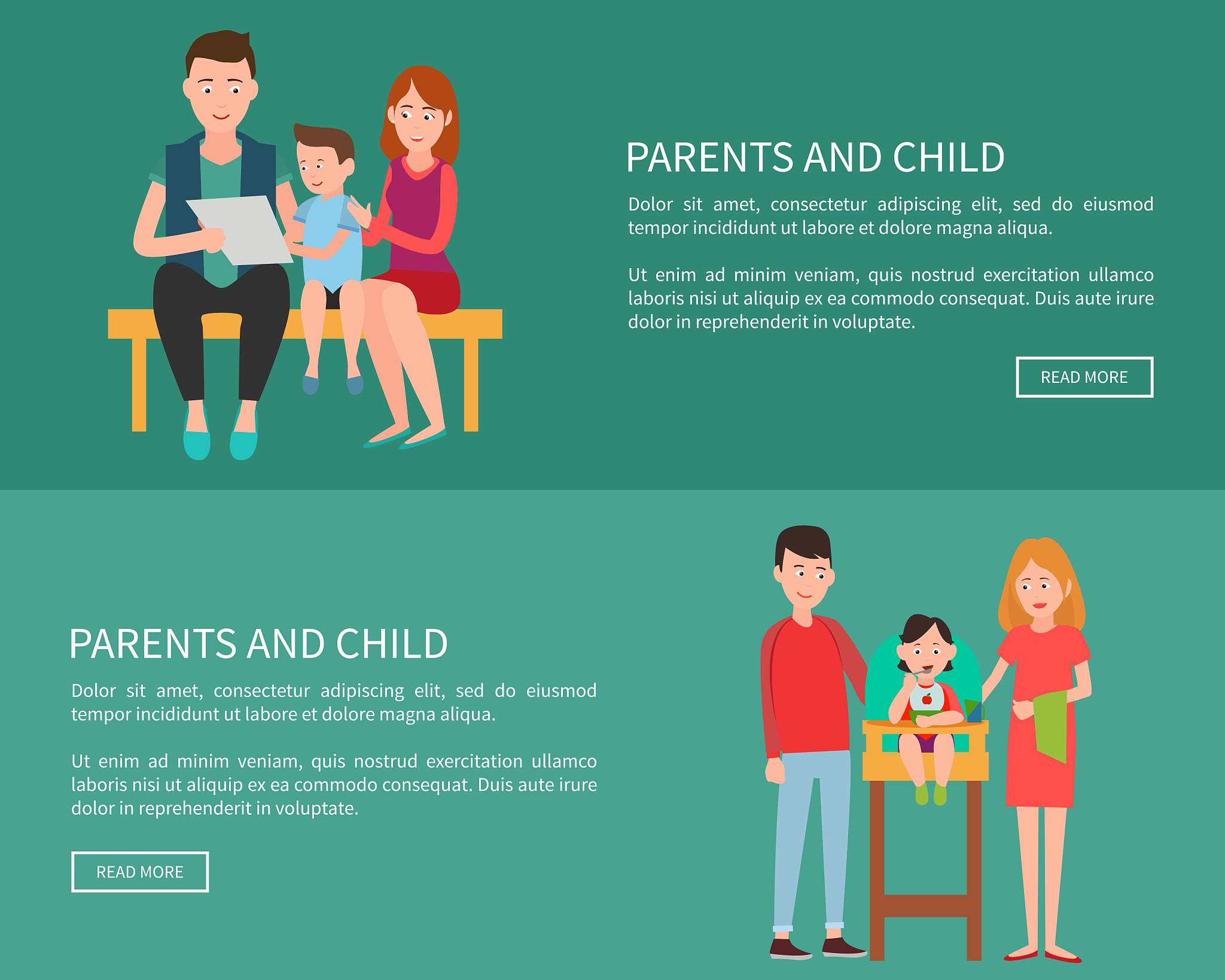 PARENTS AND CHILD

Dolor sit amet, consectetur adipiscing elit, sed do eiusmod tempor incididunt ut labore et dolore magna aliqua.

Ut enim ad minim veniam, quis nostrud exercitation ullamco laboris nisi ut aliquip ex ea commodo consequat. Duis aute irure dolor in reprehenderit in voluptate.

READ MORE

PARENTS AND CHILD

Dolor sit amet, consectetur adipiscing elit, sed do eiusmod tempor incididunt ut labore et dolore magna aliqua.

Ut enim ad minim veniam, quis nostrud exercitation ullamco laboris nisi ut aliquip ex ea commodo consequat. Duis aute irure dolor in reprehenderit in voluptate.

READ MORE